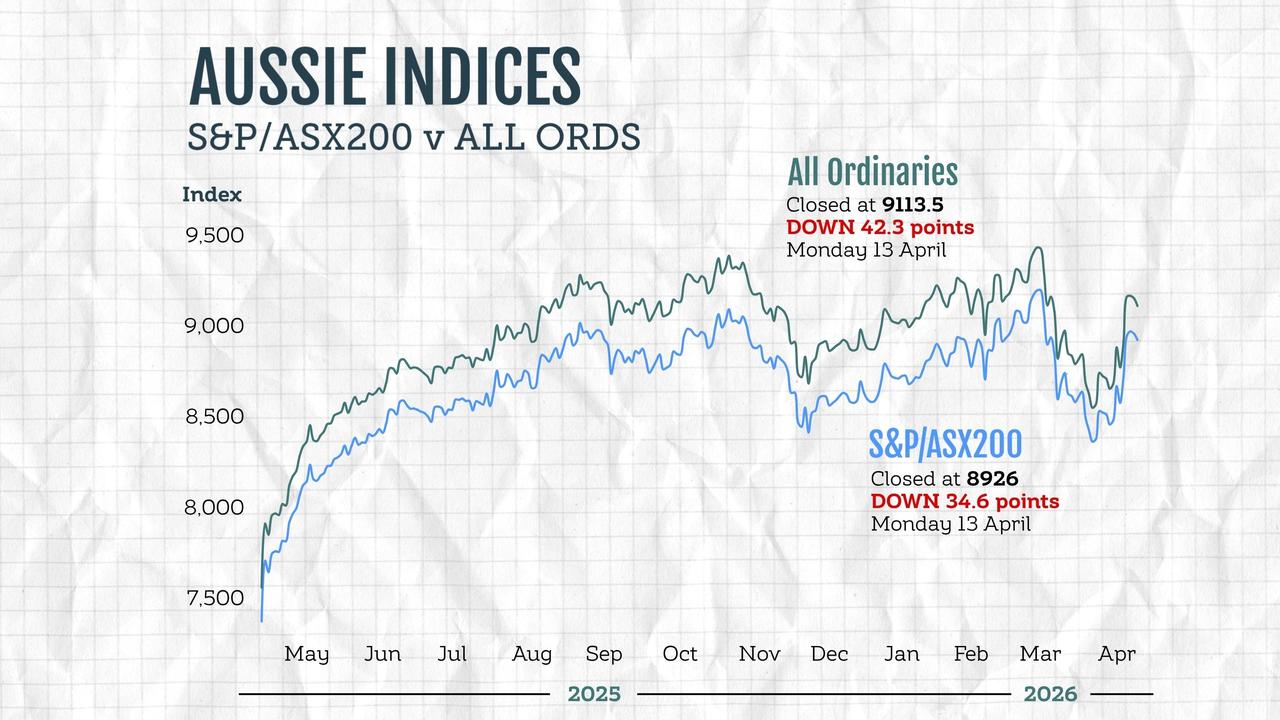 AUSSIE INDICES
S&P/ASX200 v ALL ORDS

Index

9,500
9,000
8,500
8,000
7,500

All Ordinaries
Closed at 9113.5
DOWN 42.3 points
Monday 13 April

S&P/ASX200
Closed at 8926
DOWN 34.6 points
Monday 13 April

May Jun Jul Aug Sep Oct Nov Dec Jan Feb Mar Apr

2025 2026